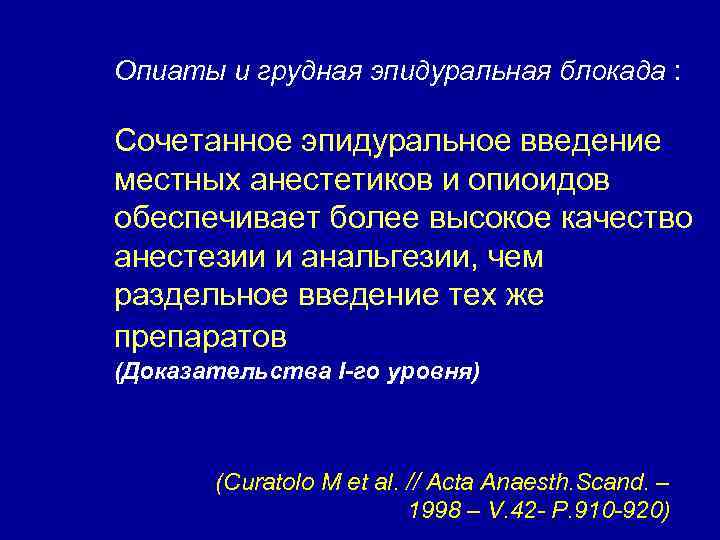 Опиаты и грудная эпидуральная блокада :

Сочетанное эпидуральное введение местных анестетиков и опиоидов обеспечивает более высокое качество анестезии и анальгезии, чем раздельное введение тех же препаратов
(Доказательства I-го уровня)

(Curatolo M et al. // Acta Anaesth.Scand. – 1998 – V.42- P.910-920)